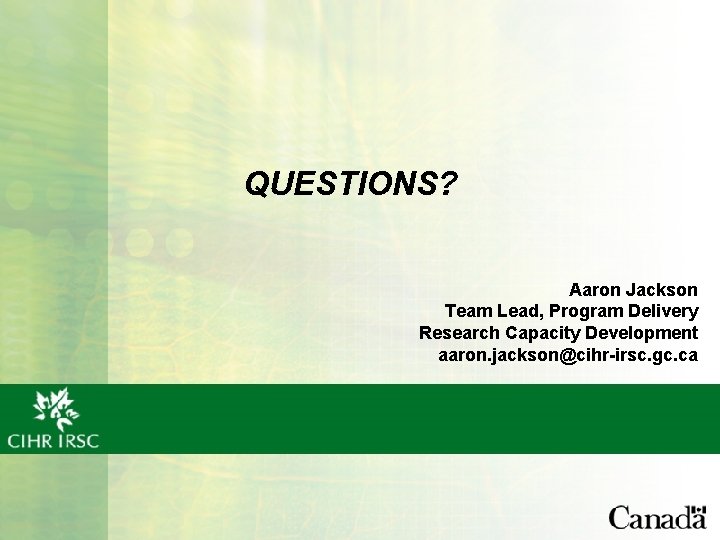 QUESTIONS?

Aaron Jackson
Team Lead, Program Delivery
Research Capacity Development
aaron.jackson@cihr-irsc.gc.ca

CIHR IRSC

Canada